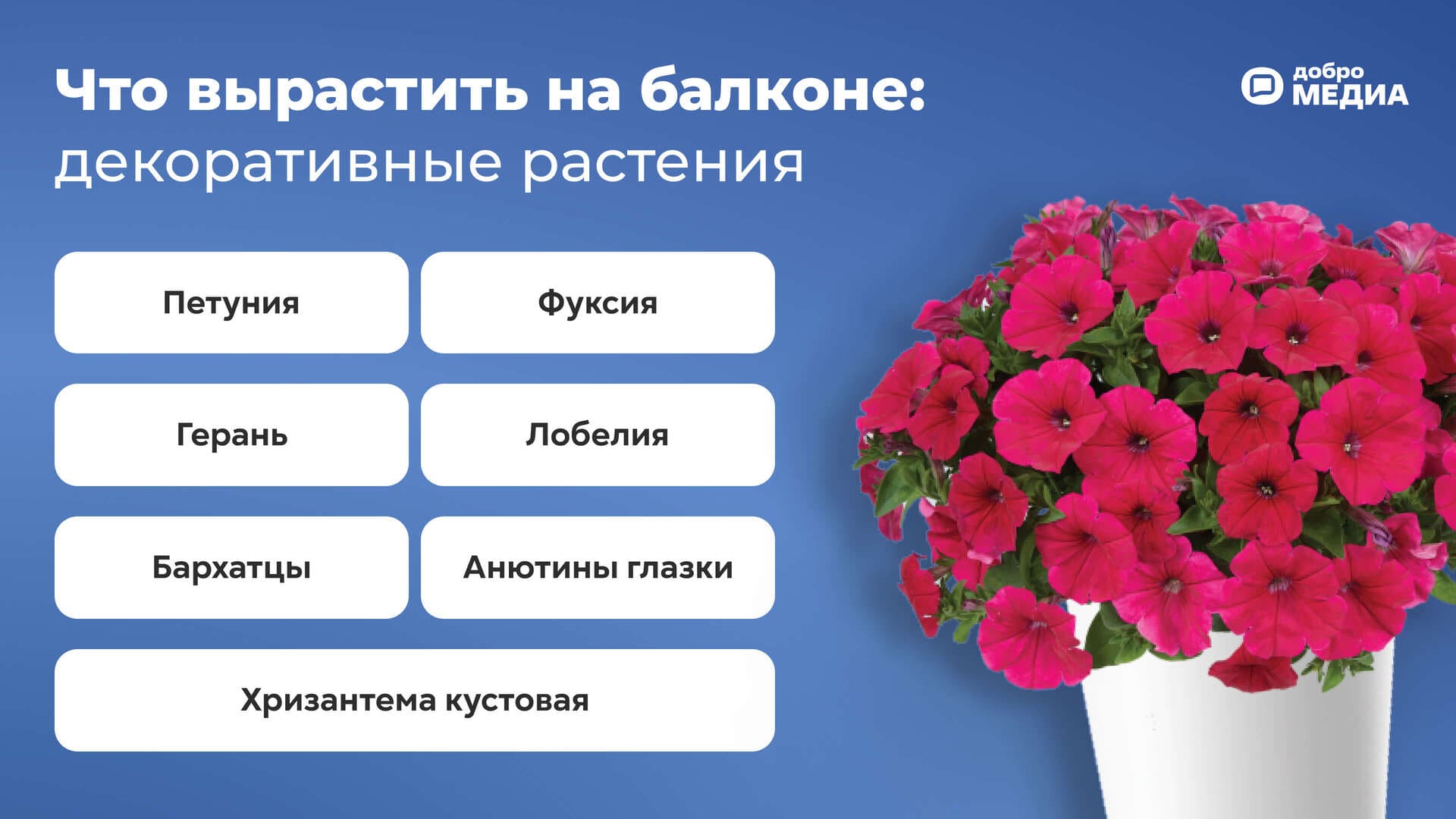 Что вырастить на балконе:
декоративные растения

добро
МЕДИА

Петуния

Фуксия

Герань

Лобелия

Бархатцы

Анютины глазки

Хризантема кустовая